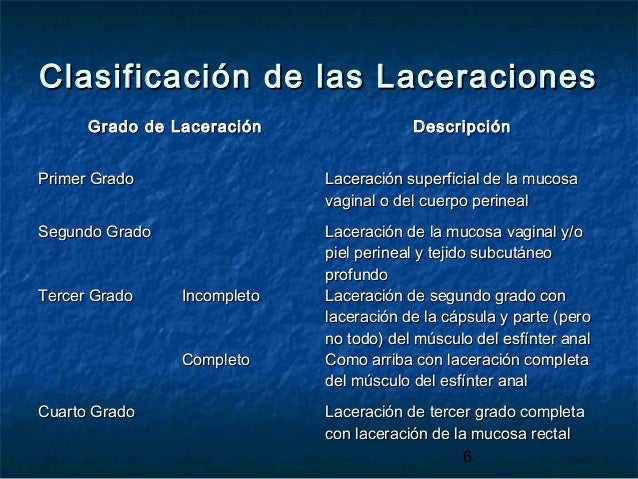 Clasificación de las Laceraciones

| Grado de Laceración | | Descripción |
|---|---|---|
| Primer Grado | | Laceración superficial de la mucosa vaginal o del cuerpo perineal |
| Segundo Grado | | Laceración de la mucosa vaginal y/o piel perineal y tejido subcutáneo profundo |
| Tercer Grado | Incompleto | Laceración de segundo grado con laceración de la cápsula y parte (pero no todo) del músculo del esfínter anal |
| | Completo | Como arriba con laceración completa del músculo del esfínter anal |
| Cuarto Grado | | Laceración de tercer grado completa con laceración de la mucosa rectal |

6